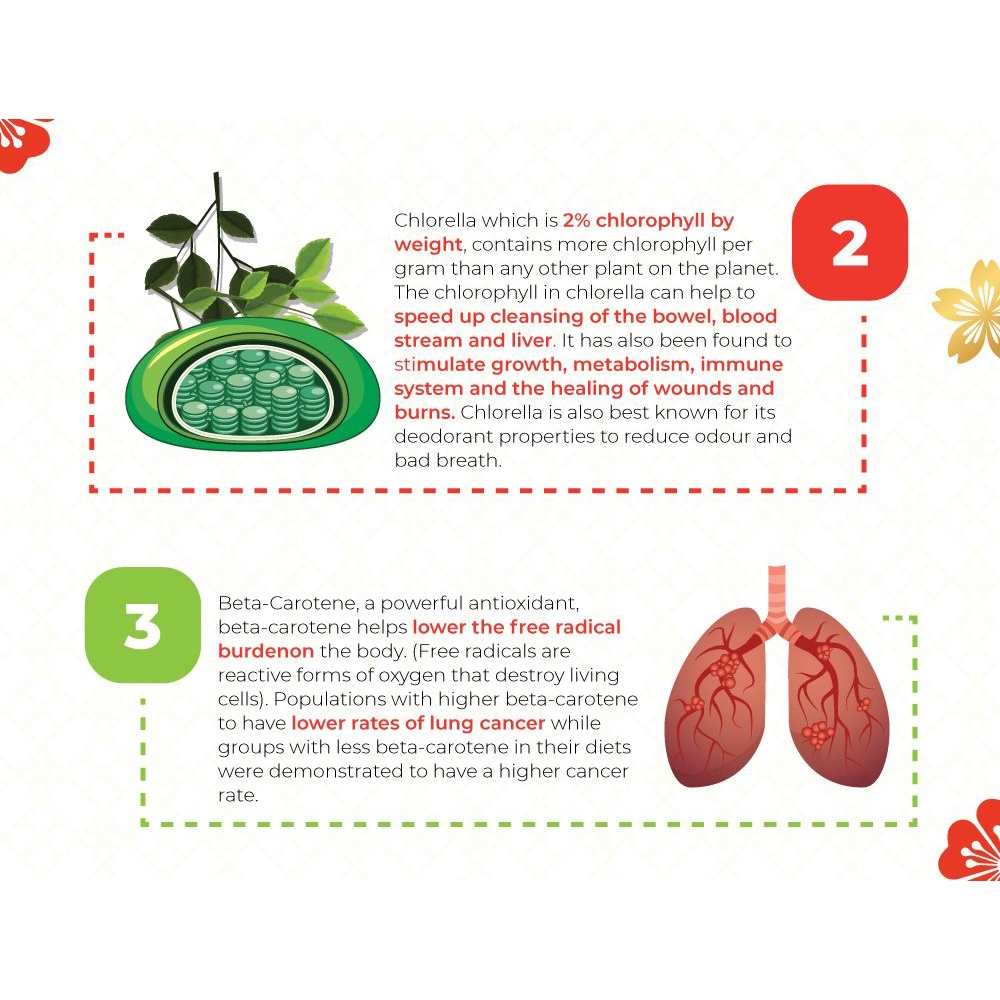 2

Chlorella which is 2% chlorophyll by weight, contains more chlorophyll per gram than any other plant on the planet. The chlorophyll in chlorella can help to speed up cleansing of the bowel, blood stream and liver. It has also been found to stimulate growth, metabolism, immune system and the healing of wounds and burns. Chlorella is also best known for its deodorant properties to reduce odour and bad breath.

3

Beta-Carotene, a powerful antioxidant, beta-carotene helps lower the free radical burdenon the body. (Free radicals are reactive forms of oxygen that destroy living cells). Populations with higher beta-carotene to have lower rates of lung cancer while groups with less beta-carotene in their diets were demonstrated to have a higher cancer rate.